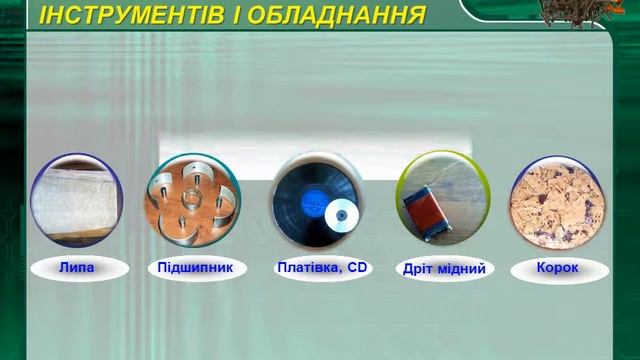 ІНСТРУМЕНТІВ І ОБЛАДНАННЯ

Липа

Підшипник

Платівка, CD

Дріт мідний

Корок